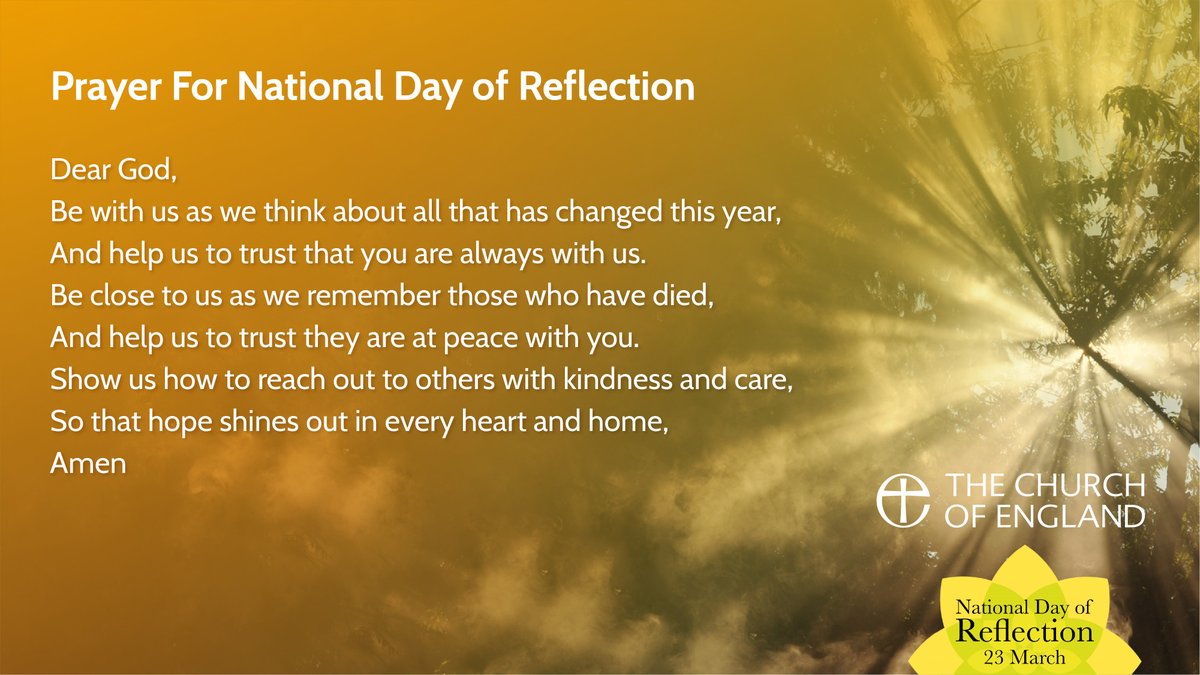 Prayer For National Day of Reflection

Dear God,
Be with us as we think about all that has changed this year,
And help us to trust that you are always with us.
Be close to us as we remember those who have died,
And help us to trust they are at peace with you.
Show us how to reach out to others with kindness and care,
So that hope shines out in every heart and home,
Amen

THE CHURCH OF ENGLAND

National Day of Reflection 23 March